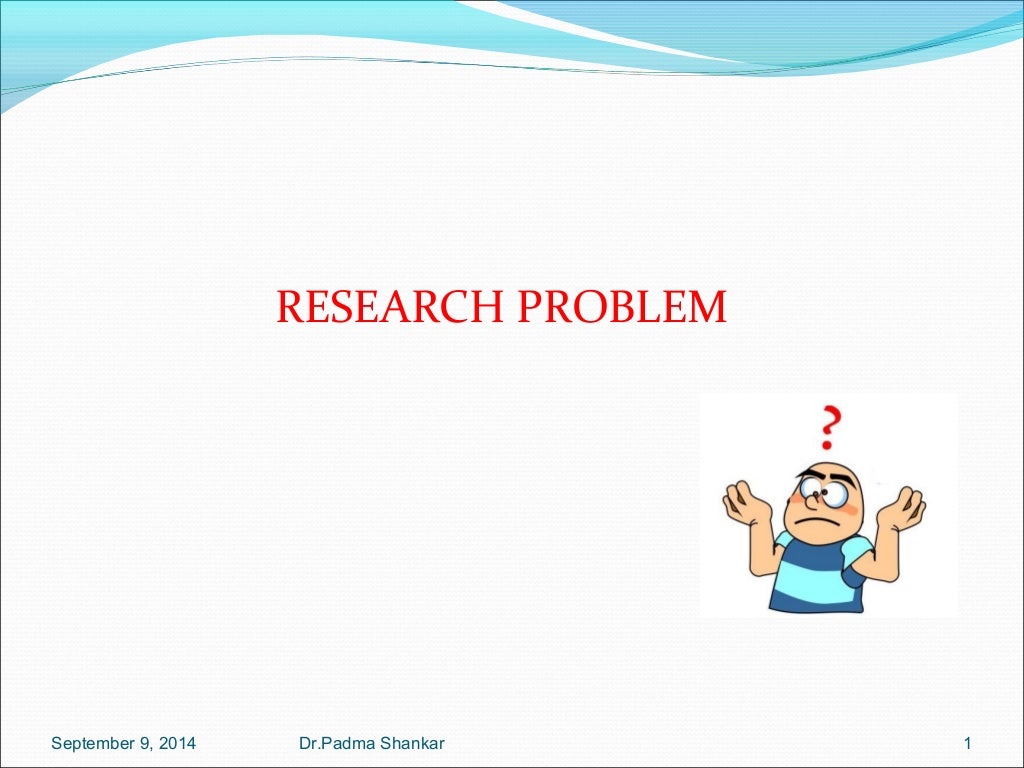 RESEARCH PROBLEM

?

September 9, 2014 Dr.Padma Shankar 1